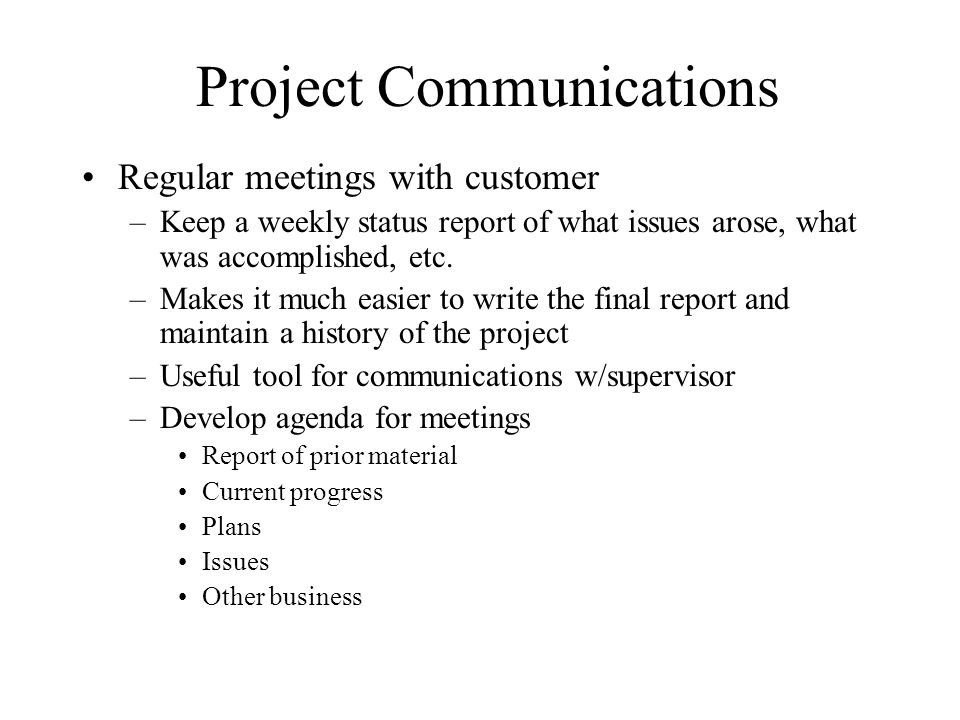 Project Communications

• Regular meetings with customer
– Keep a weekly status report of what issues arose, what was accomplished, etc.
– Makes it much easier to write the final report and maintain a history of the project
– Useful tool for communications w/supervisor
– Develop agenda for meetings
• Report of prior material
• Current progress
• Plans
• Issues
• Other business